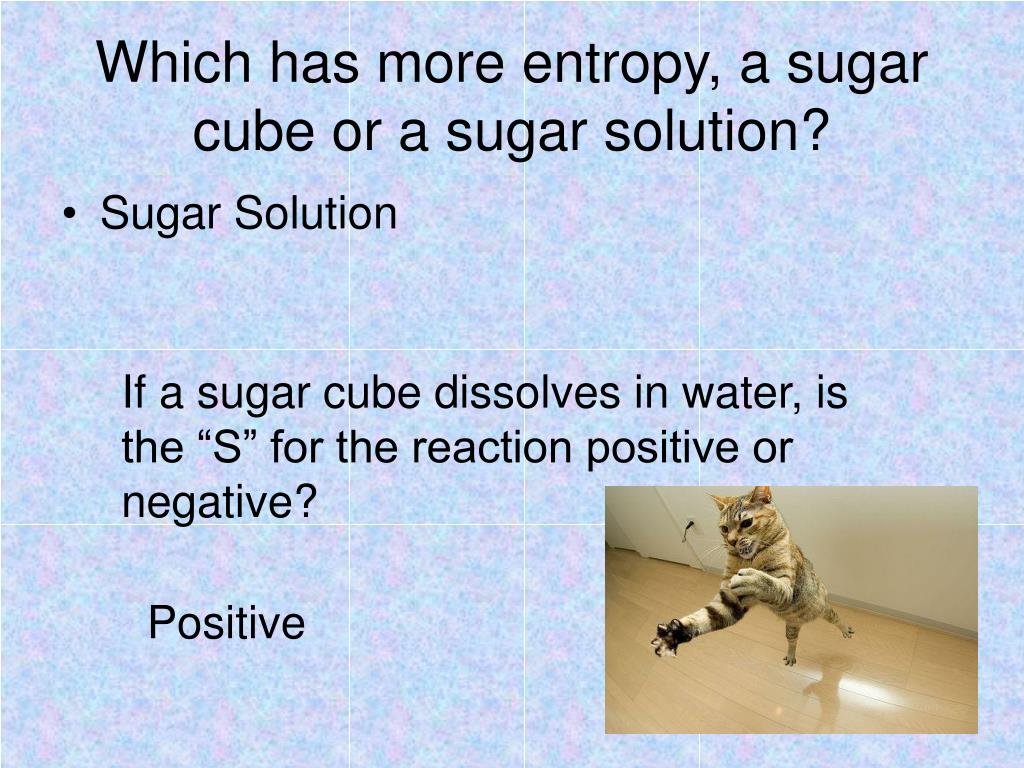 Which has more entropy, a sugar cube or a sugar solution?

• Sugar Solution

If a sugar cube dissolves in water, is the “S” for the reaction positive or negative?

Positive